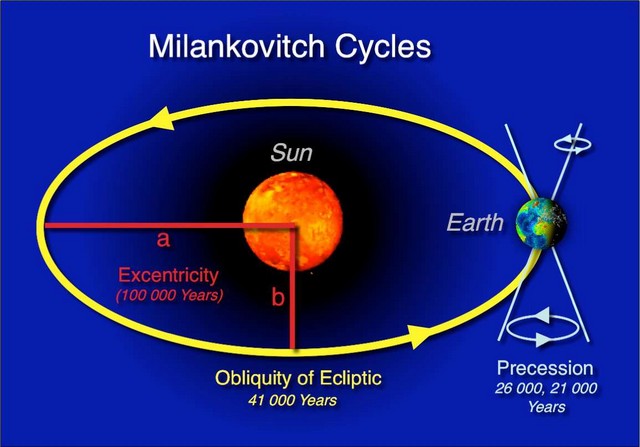 Milankovitch Cycles

Sun

Earth

a

Excentricity
(100 000 Years)

b

Obliquity of Ecliptic
41 000 Years

Precession
26 000, 21 000 Years